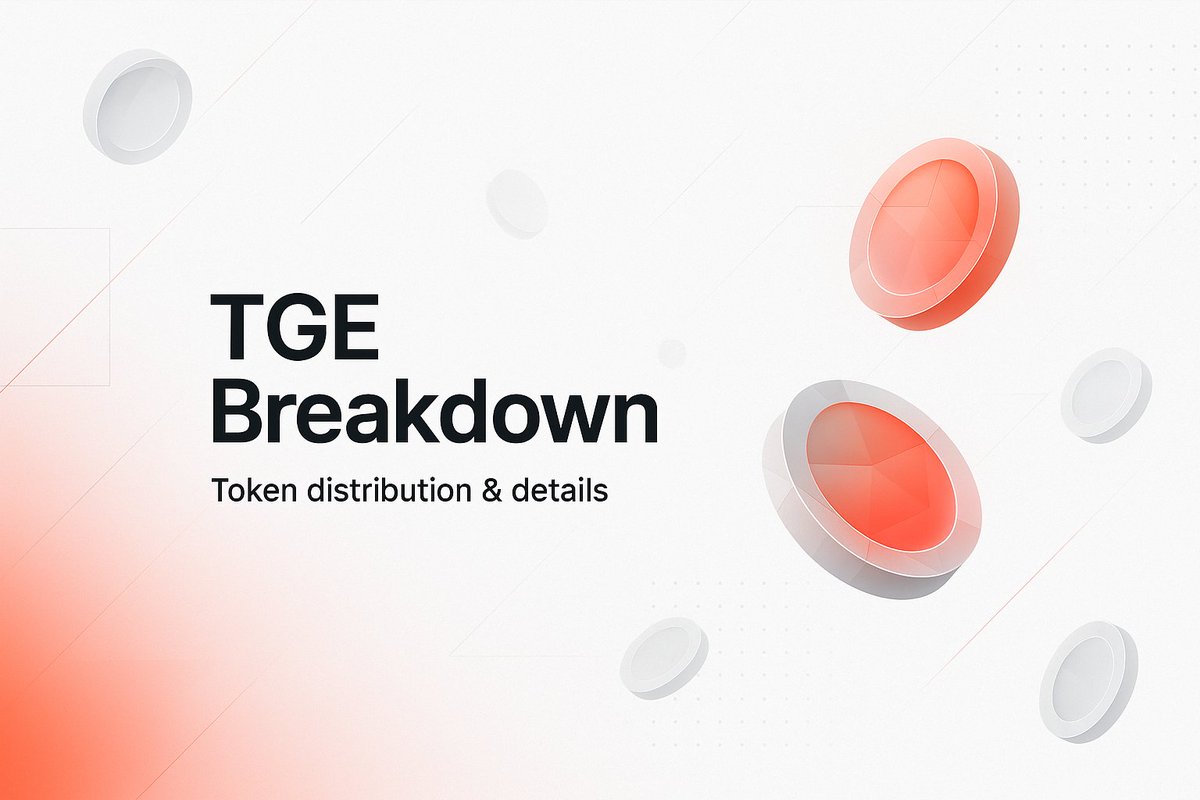 TGE
Breakdown

Token distribution & details